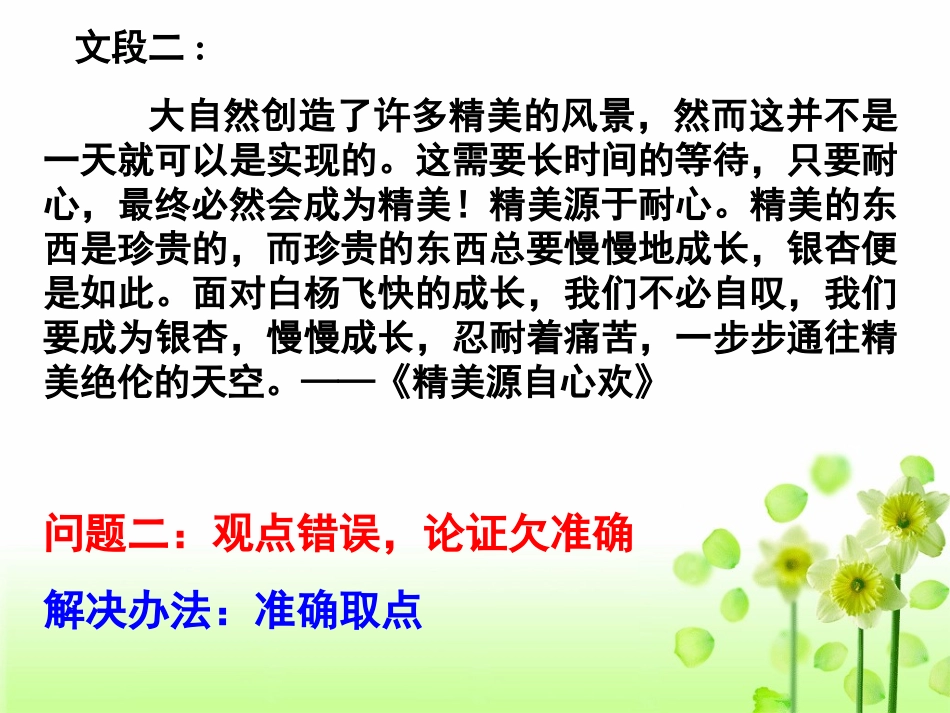 文段二：

大自然创造了许多精美的风景，然而这并不是一天就可以是实现的。这需要长时间的等待，只要耐心，最终必然会成为精美！精美源于耐心。精美的东西是珍贵的，而珍贵的东西总要慢慢地成长，银杏便是如此。面对白杨飞快的成长，我们不必自叹，我们要成为银杏，慢慢成长，忍耐着痛苦，一步步通往精美绝伦的天空。——《精美源自心欢》

问题二：观点错误，论证欠准确

解决办法：准确取点